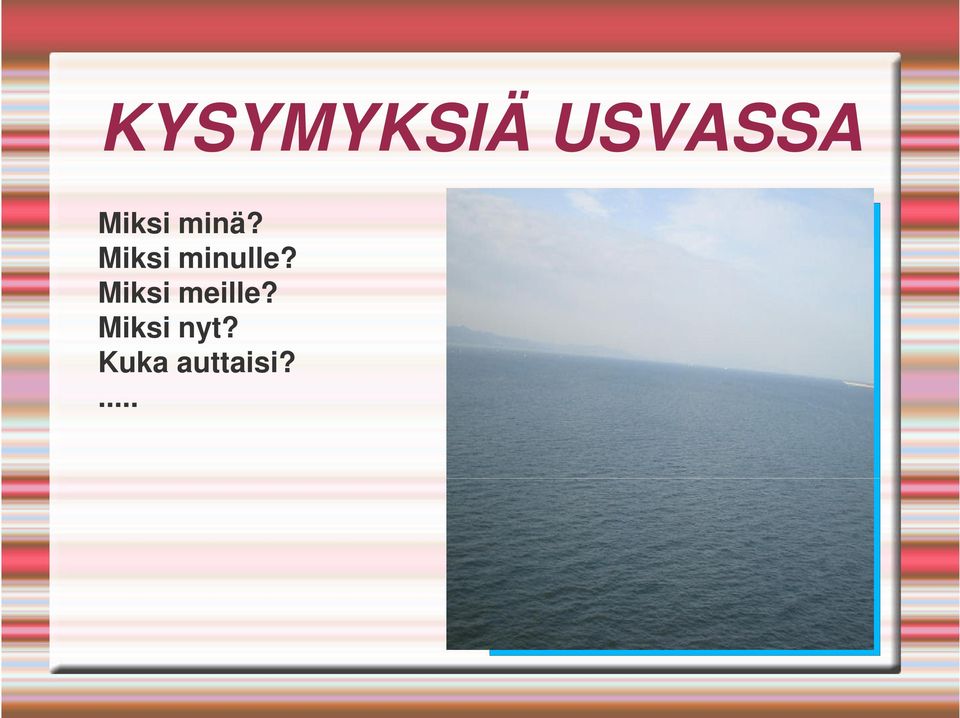 KYSYMYKSIÄ USVASSA

Miksi minä?
Miksi minulle?
Miksi meille?
Miksi nyt?
Kuka auttaisi?
.....